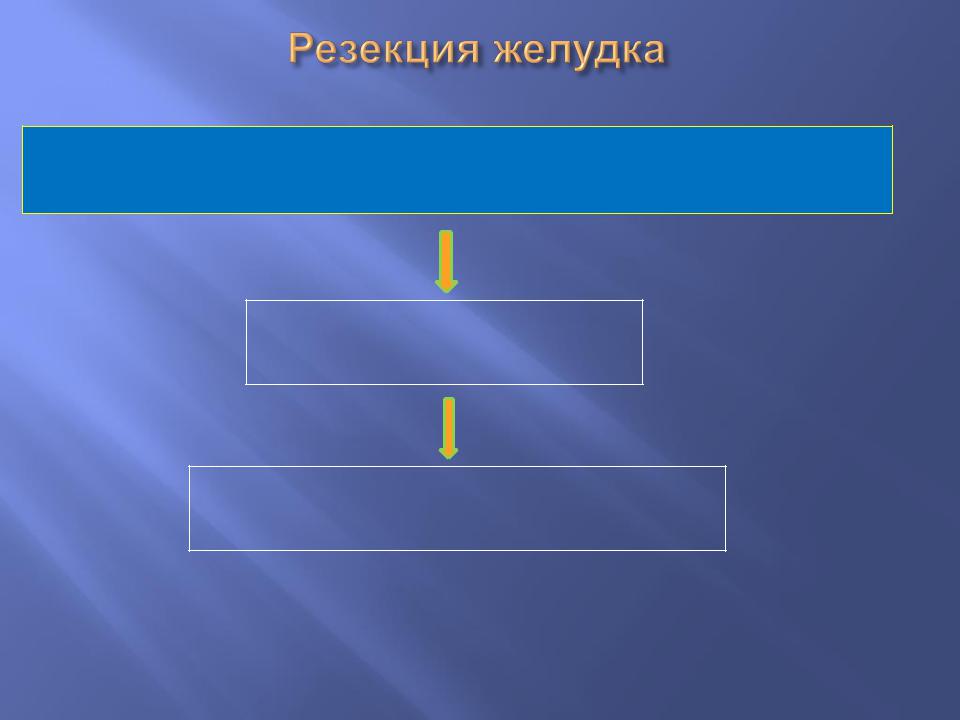 Резекция желудка